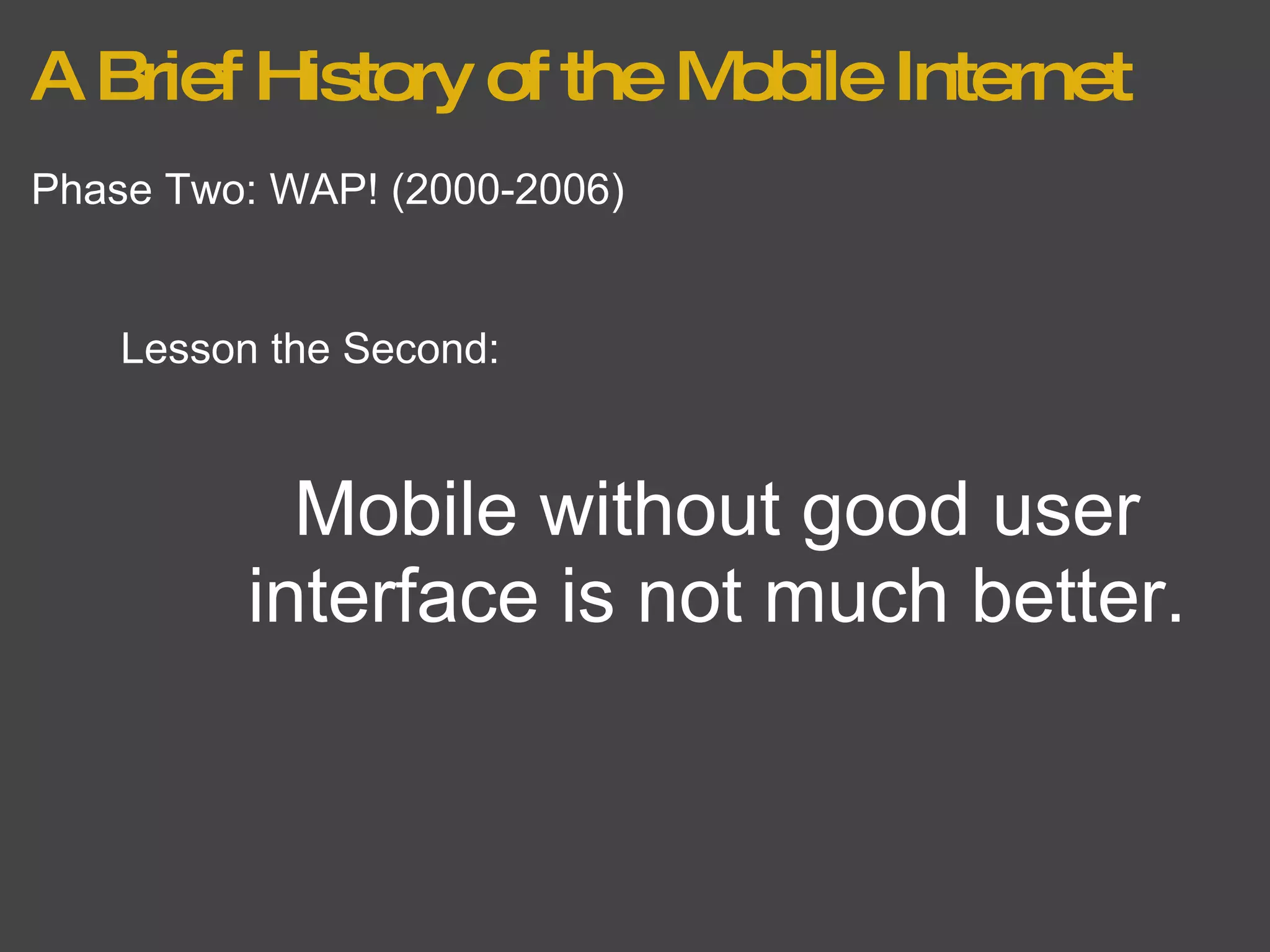 A Brief History of the Mobile Internet

Phase Two: WAP! (2000-2006)

Lesson the Second:

Mobile without good user interface is not much better.